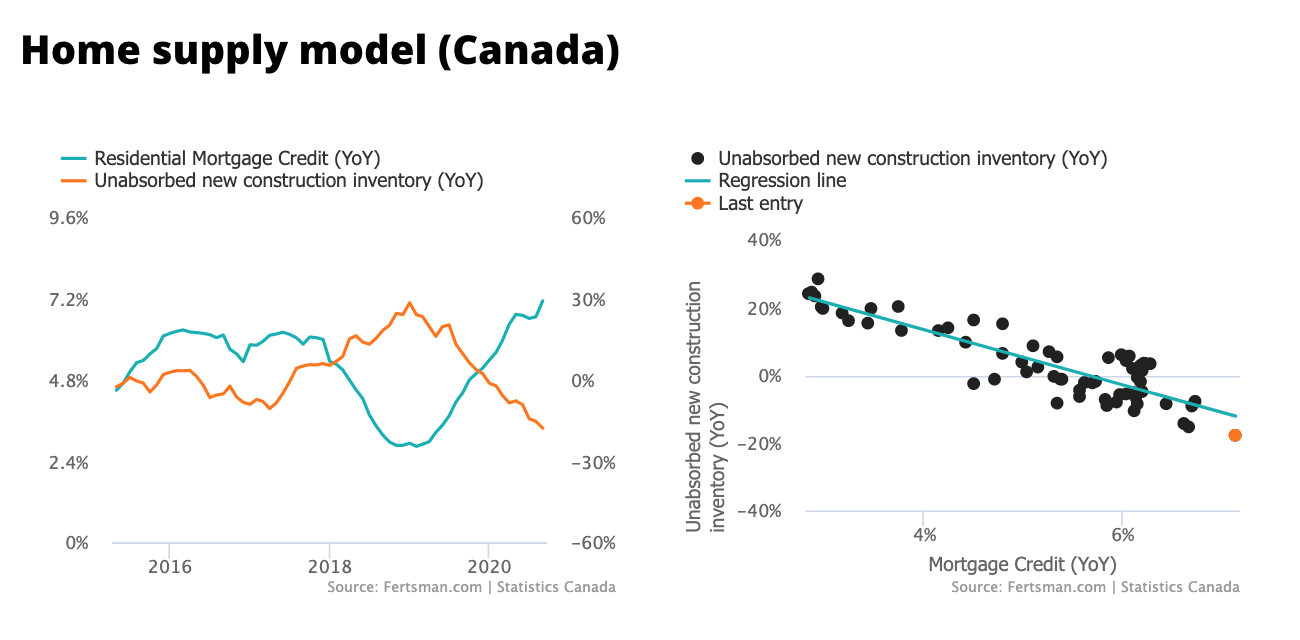 Home supply model (Canada)

Residential Mortgage Credit (YoY)
Unabsorbed new construction inventory (YoY)

9.6%
7.2%
4.8%
2.4%
0%

60%
30%
0%
−30%
−60%

2016
2018
2020

Source: Fertsman.com | Statistics Canada

Unabsorbed new construction inventory (YoY)
Regression line
Last entry

40%
20%
0%
−20%
−40%

Unabsorbed new construction inventory (YoY)

4%
6%

Mortgage Credit (YoY)

Source: Fertsman.com | Statistics Canada